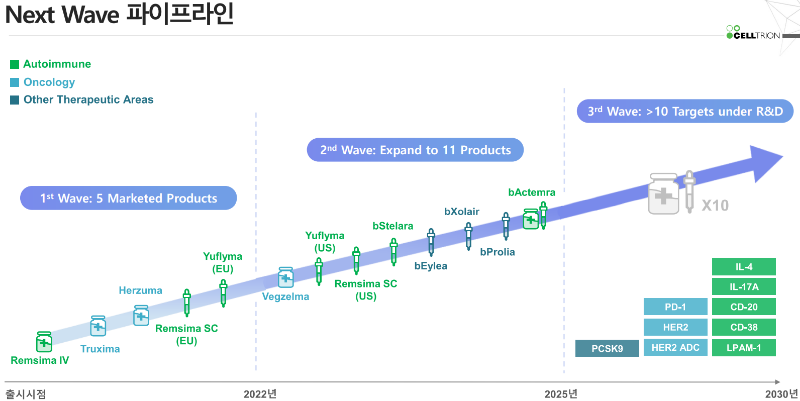 Next Wave 파이프라인

CELLTRION

Autoimmune
Oncology
Other Therapeutic Areas

1st Wave: 5 Marketed Products

2nd Wave: Expand to 11 Products

3rd Wave: >10 Targets under R&D

Remsima IV
Truxima
Herzuma
Remsima SC (EU)
Yuflyma (EU)
Vegzelma
Yuflyma (US)
Remsima SC (US)
bStelara
bEylea
bXolair
bProlia
bActemra

X10

IL-4
IL-17A
PD-1
CD-20
HER2
CD-38
PCSK9
HER2 ADC
LPAM-1

출시시점
2022년
2025년
2030년